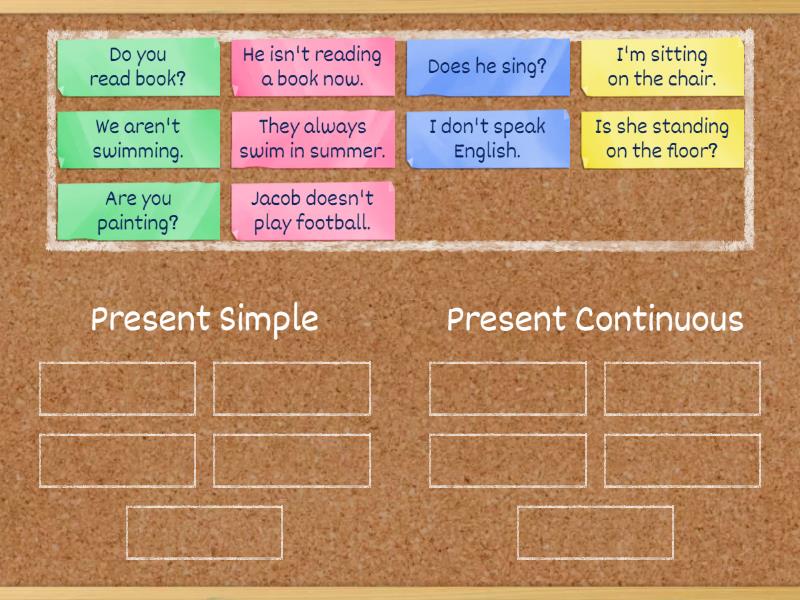 Do you read book?

He isn't reading a book now.

Does he sing?

I'm sitting on the chair.

We aren't swimming.

They always swim in summer.

I don't speak English.

Is she standing on the floor?

Are you painting?

Jacob doesn't play football.

Present Simple

Present Continuous